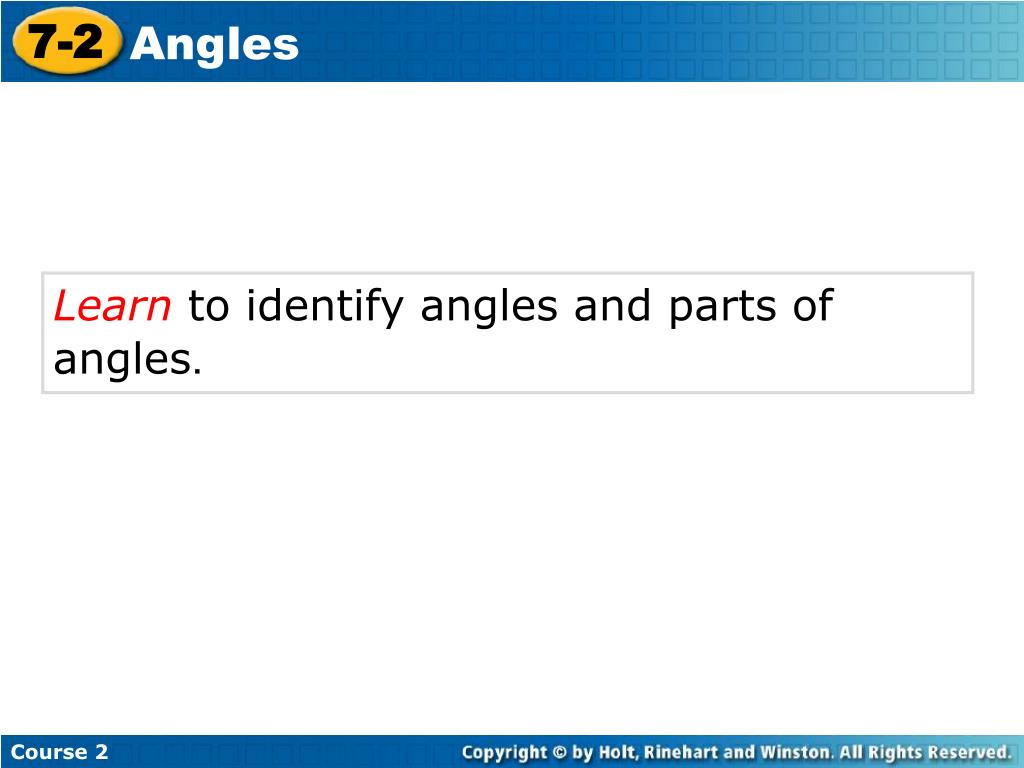 7-2 Angles

Learn to identify angles and parts of angles.

Course 2

Copyright © by Holt, Rinehart and Winston. All Rights Reserved.